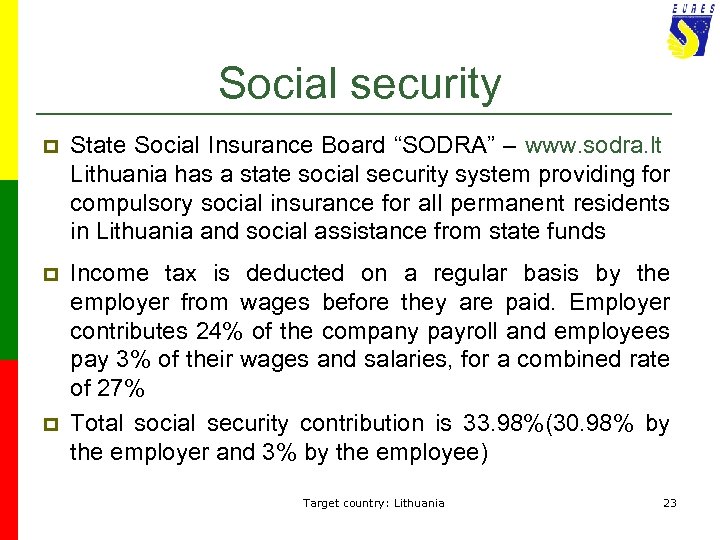 EURES

Social security

State Social Insurance Board “SODRA” – www.sodra.lt Lithuania has a state social security system providing for compulsory social insurance for all permanent residents in Lithuania and social assistance from state funds

Income tax is deducted on a regular basis by the employer from wages before they are paid. Employer contributes 24% of the company payroll and employees pay 3% of their wages and salaries, for a combined rate of 27%

Total social security contribution is 33.98%(30.98% by the employer and 3% by the employee)

Target country: Lithuania

23